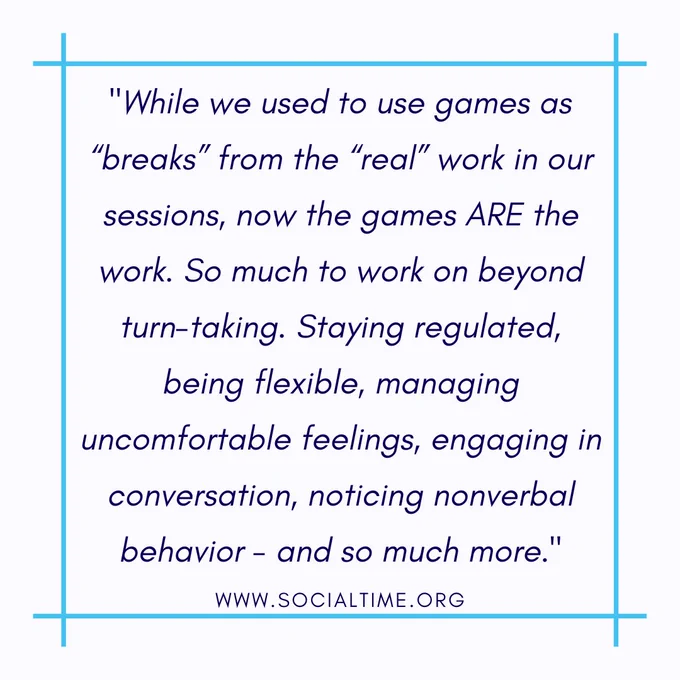 "While we used to use games as “breaks” from the “real” work in our sessions, now the games ARE the work. So much to work on beyond turn-taking. Staying regulated, being flexible, managing uncomfortable feelings, engaging in conversation, noticing nonverbal behavior - and so much more."

WWW.SOCIALTIME.ORG